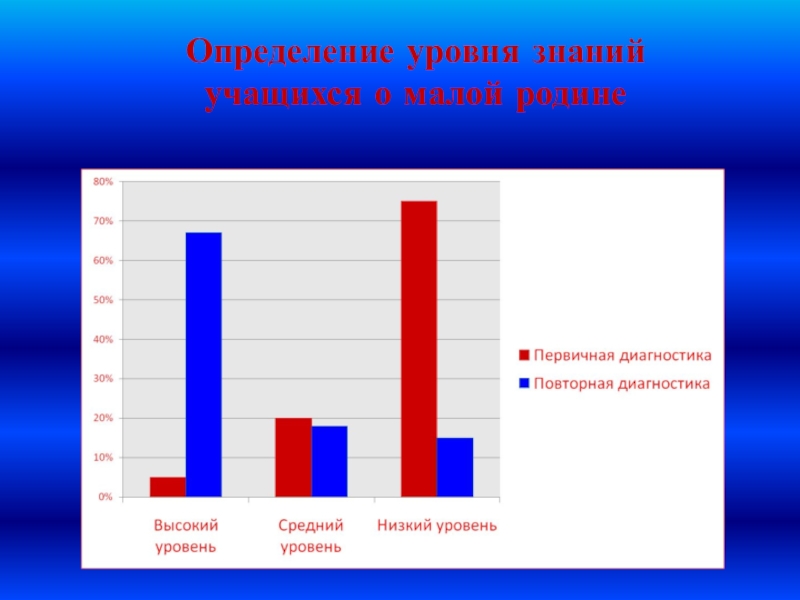 Определение уровня знаний учащихся о малой родине

80%
70%
60%
50%
40%
30%
20%
10%
0%

Высокий уровень
Средний уровень
Низкий уровень

Первичная диагностика
Повторная диагностика